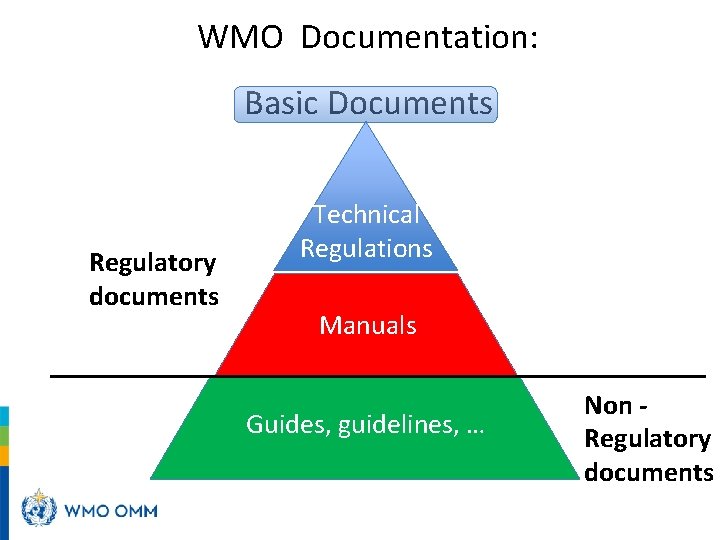 WMO Documentation:

Basic Documents

Technical Regulations

Regulatory documents

Manuals

Guides, guidelines, …

Non - Regulatory documents

WMO OMM